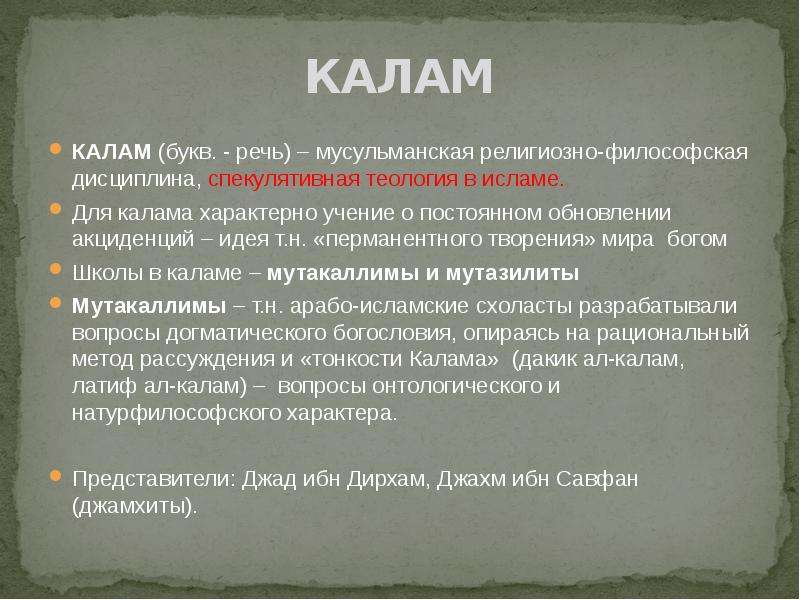 КАЛАМ

КАЛАМ (букв. - речь) – мусульманская религиозно-философская дисциплина, спекулятивная теология в исламе.

Для калама характерно учение о постоянном обновлении акциденций – идея т.н. «перманентного творения» мира богом

Школы в каламе – мутакаллимы и мутазилиты

Мутакаллимы – т.н. арабо-исламские схоласты разрабатывали вопросы догматического богословия, опираясь на рациональный метод рассуждения и «тонкости Калама» (дакик ал-калам, латиф ал-калам) – вопросы онтологического и натурфилософского характера.

Представители: Джад ибн Дирхам, Джахм ибн Савфан (джамхиты).